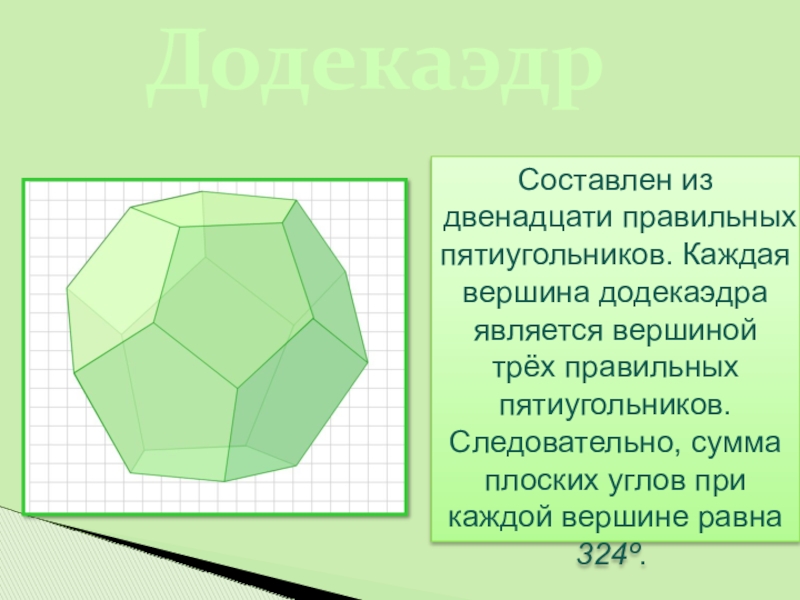 Додекаэдр

Составлен из двенадцати правильных пятиугольников. Каждая вершина додекаэдра является вершиной трёх правильных пятиугольников. Следовательно, сумма плоских углов при каждой вершине равна 324º.